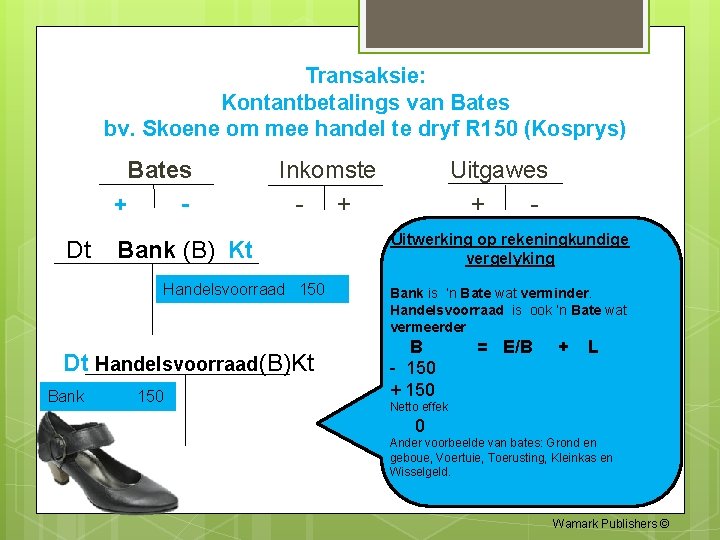 Transaksie:
Kontantbetalings van Bates
bv. Skoene om mee handel te dryf R150 (Kosprys)

Bates
+ -

Inkomste
- +

Uitgawes
+ -

Dt Bank (B) Kt

Handelsvoorraad 150

Dt Handelsvoorraad(B)Kt

Bank 150

Uitwerking op rekeningkundige vergelyking

Bank is 'n Bate wat verminder. Handelsvoorraad is ook 'n Bate wat vermeerder

B = E/B + L
- 150
+ 150
Netto effek
0

Ander voorbeelde van bates: Grond en geboue, Voertuie, Toerusting, Kleinkas en Wisselgeld.

Wamark Publishers ©